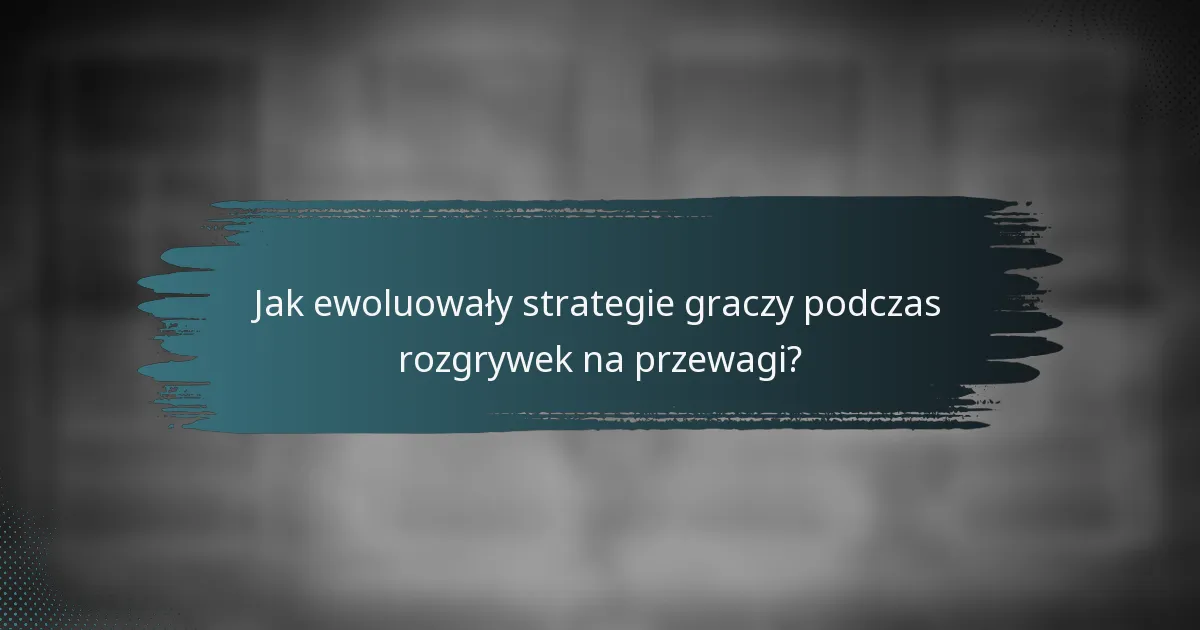 Jak ewoluowały strategie graczy podczas rozgrywek na przewagi?